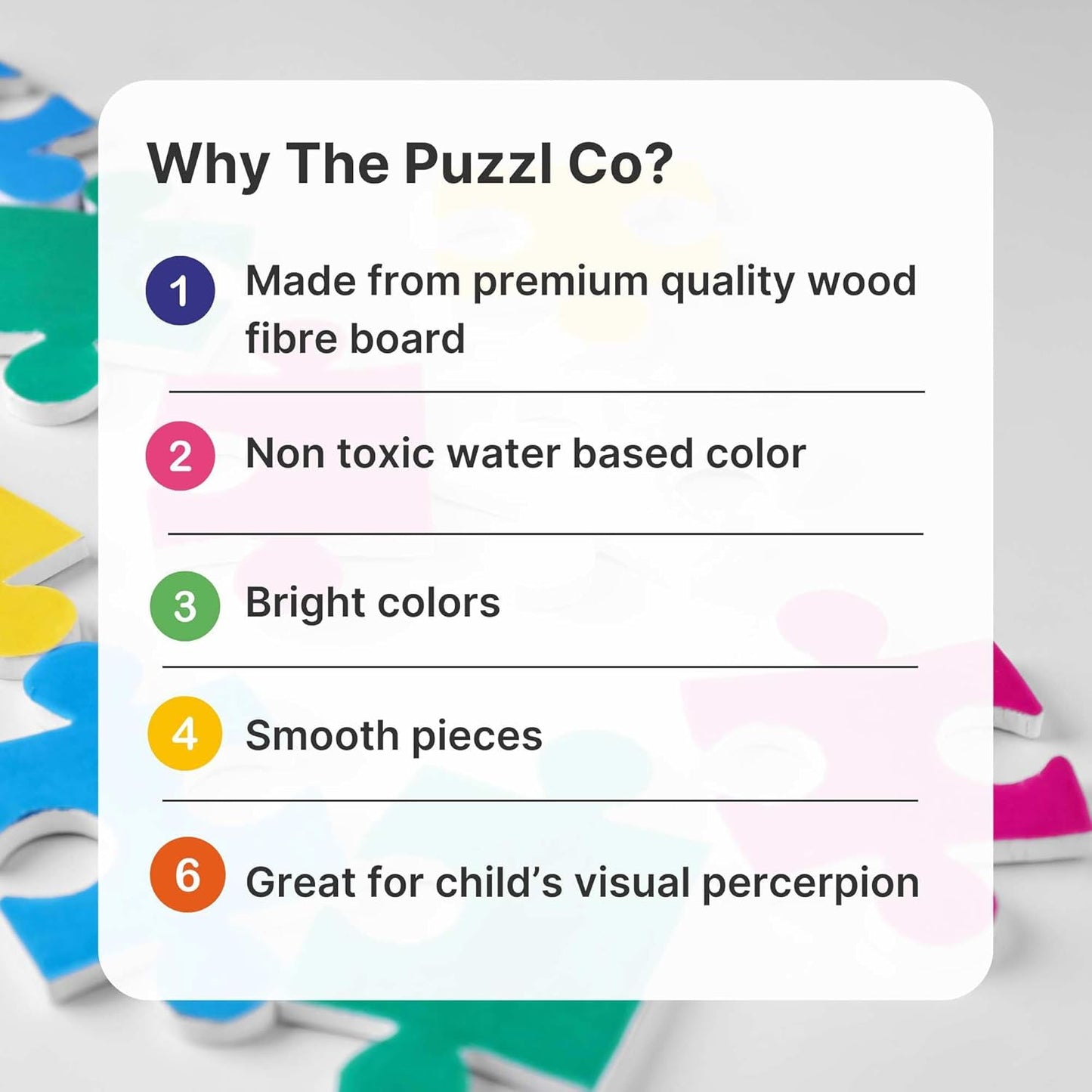 Why The Puzzl Co?

1 Made from premium quality wood fibre board

2 Non toxic water based color

3 Bright colors

4 Smooth pieces

6 Great for child's visual percerpion